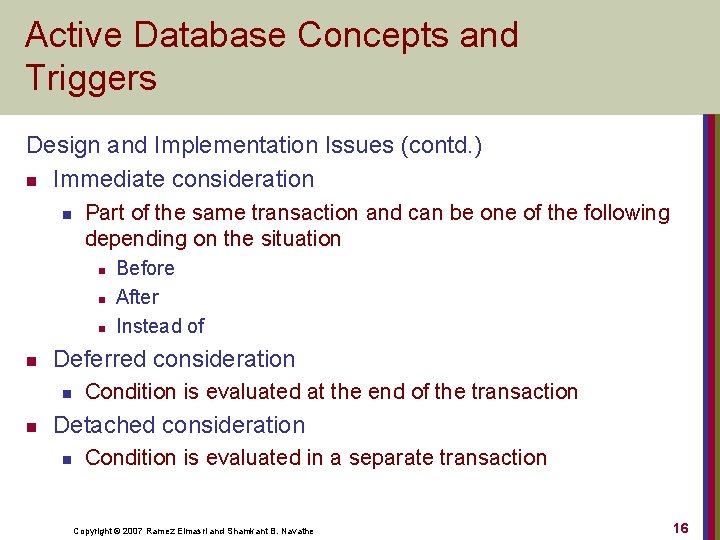 Active Database Concepts and Triggers

Design and Implementation Issues (contd.)

- Immediate consideration
  - Part of the same transaction and can be one of the following depending on the situation
    - Before
    - After
    - Instead of
- Deferred consideration
  - Condition is evaluated at the end of the transaction
- Detached consideration
  - Condition is evaluated in a separate transaction

Copyright © 2007 Ramez Elmasri and Shamkant B. Navathe

16